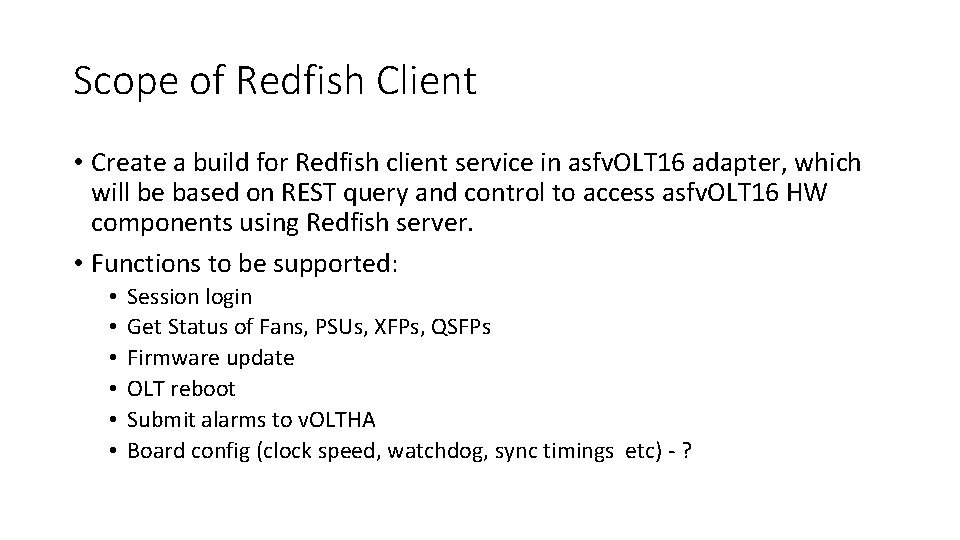 Scope of Redfish Client

• Create a build for Redfish client service in asfvOLT16 adapter, which will be based on REST query and control to access asfvOLT16 HW components using Redfish server.

• Functions to be supported:
  • Session login
  • Get Status of Fans, PSUs, XFPs, QSFPs
  • Firmware update
  • OLT reboot
  • Submit alarms to vOLTHA
  • Board config (clock speed, watchdog, sync timings etc) - ?